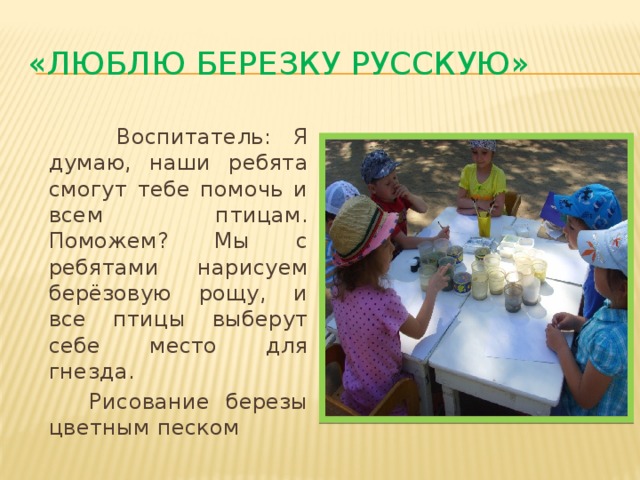 «ЛЮБЛЮ БЕРЕЗКУ РУССКУЮ»

Воспитатель: Я думаю, наши ребята смогут тебе помочь и всем птицам. Поможем? Мы с ребятами нарисуем берёзовую рощу, и все птицы выберут себе место для гнезда.

Рисование березы цветным песком